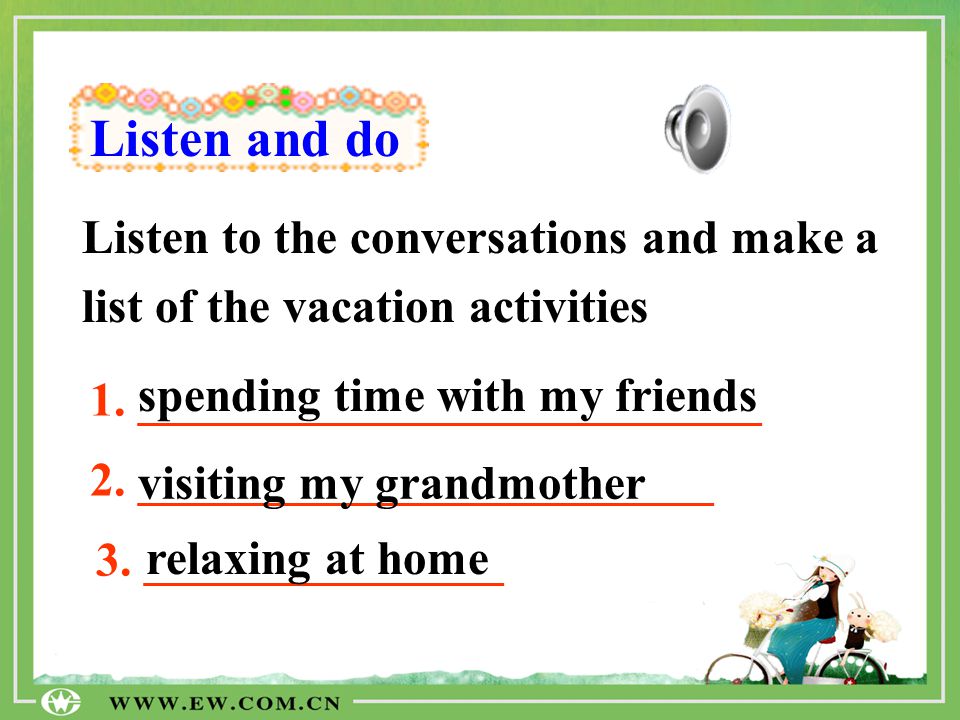 Listen and do

Listen to the conversations and make a list of the vacation activities

1. spending time with my friends

2. visiting my grandmother

3. relaxing at home

WWW.EW.COM.CN